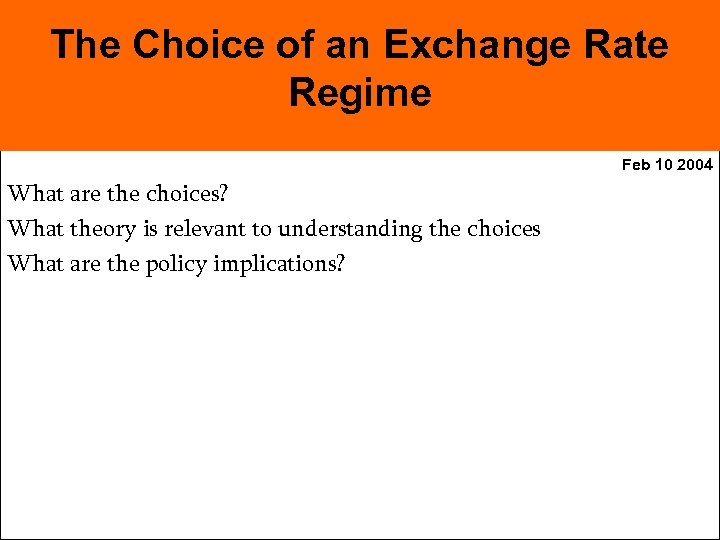 The Choice of an Exchange Rate Regime

Feb 10 2004

What are the choices?

What theory is relevant to understanding the choices

What are the policy implications?